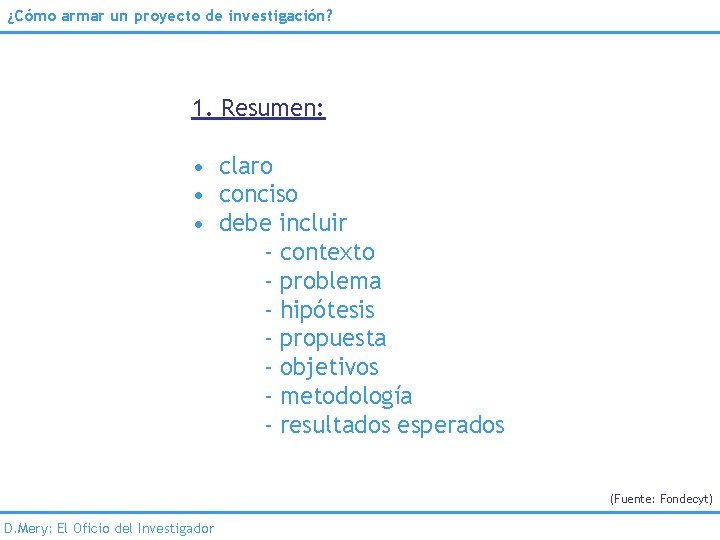 ¿Cómo armar un proyecto de investigación?

1. Resumen:

• claro
• conciso
• debe incluir
- contexto
- problema
- hipótesis
- propuesta
- objetivos
- metodología
- resultados esperados

(Fuente: Fondecyt)

D.Mery: El Oficio del Investigador